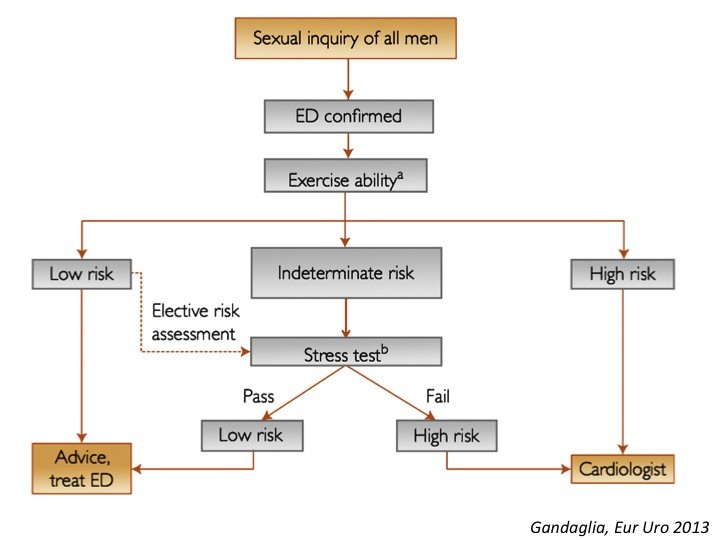 Sexual inquiry of all men

ED confirmed

Exercise ability$^a$

Low risk

Indeterminate risk

High risk

Elective risk assessment

Stress test$^b$

Pass

Fail

Low risk

High risk

Advice, treat ED

Cardiologist

Gandaglia, Eur Uro 2013